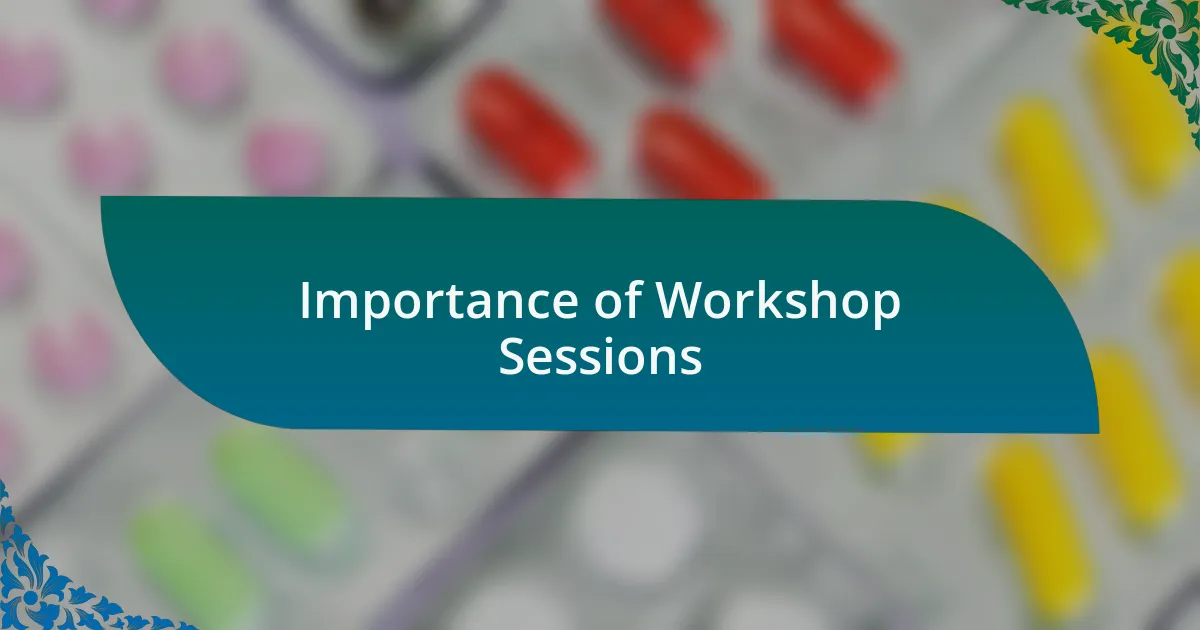 Importance of Workshop Sessions